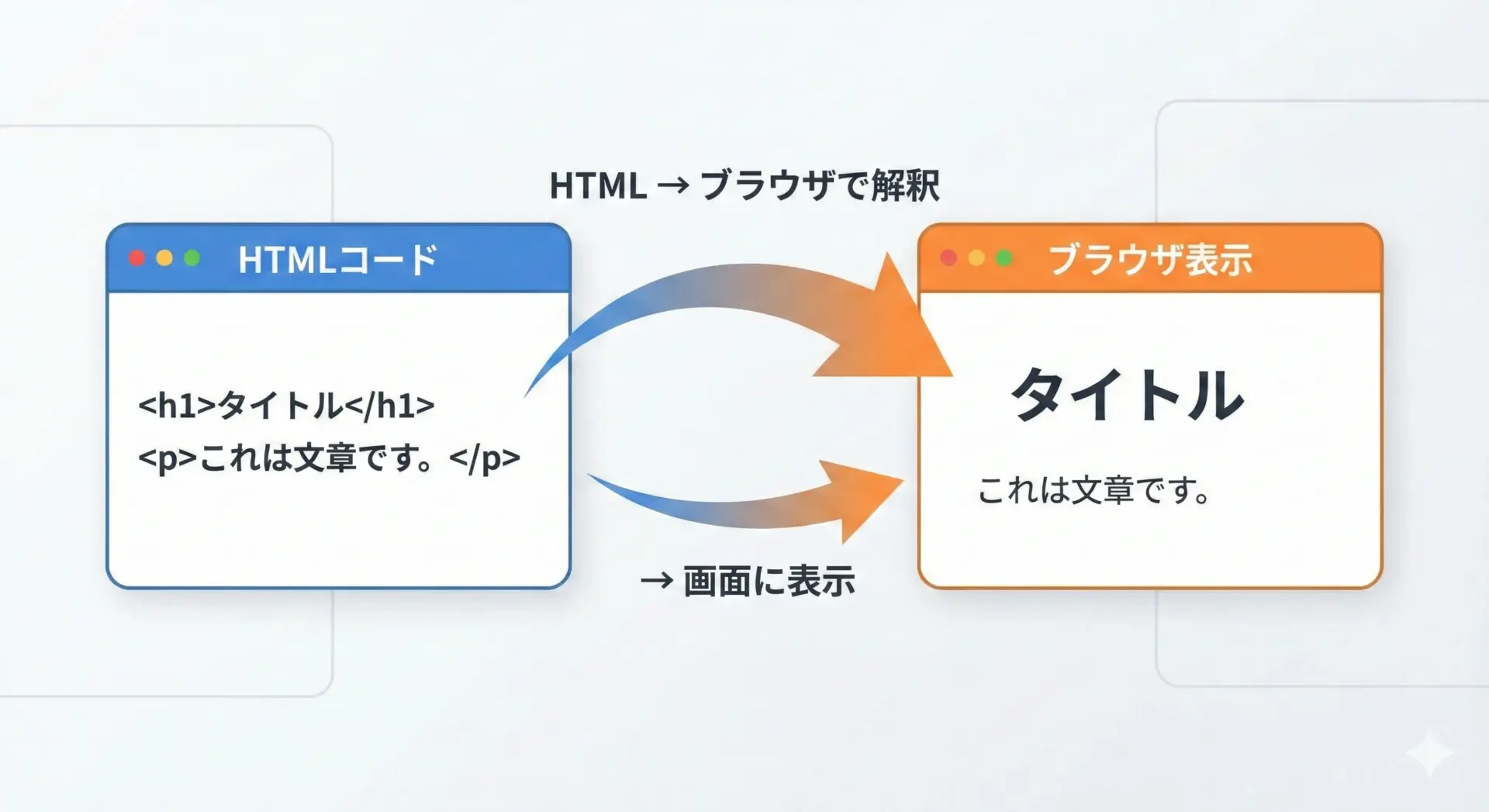 HTML → ブラウザで解釈

HTMLコード

<h1>タイトル</h1>
<p>これは文章です。</p>

ブラウザ表示

タイトル

これは文章です。

→ 画面に表示